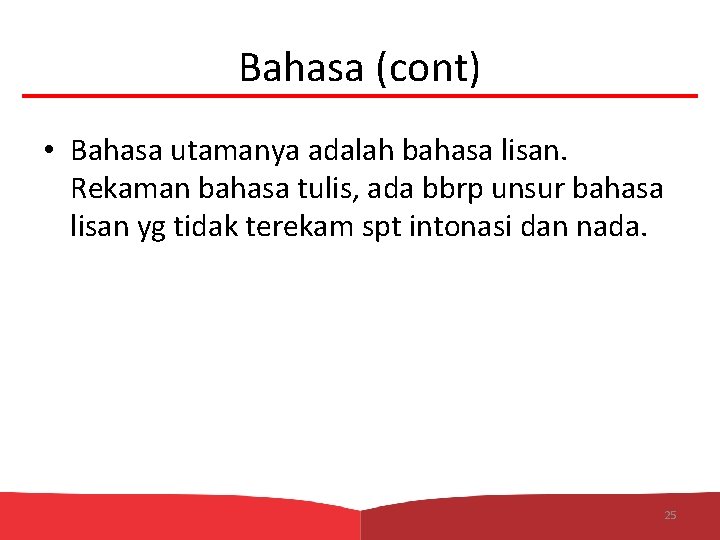 Bahasa (cont)

• Bahasa utamanya adalah bahasa lisan. Rekaman bahasa tulis, ada bbrp unsur bahasa lisan yg tidak terekam spt intonasi dan nada.

25